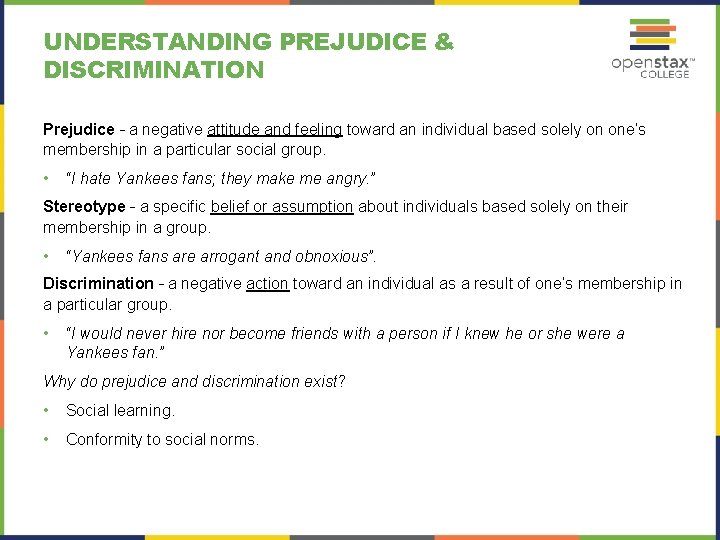 UNDERSTANDING PREJUDICE & DISCRIMINATION

openstax™ COLLEGE

Prejudice - a negative attitude and feeling toward an individual based solely on one's membership in a particular social group.

• "I hate Yankees fans; they make me angry."

Stereotype - a specific belief or assumption about individuals based solely on their membership in a group.

• "Yankees fans are arrogant and obnoxious".

Discrimination - a negative action toward an individual as a result of one's membership in a particular group.

• "I would never hire nor become friends with a person if I knew he or she were a Yankees fan."

Why do prejudice and discrimination exist?

• Social learning.

• Conformity to social norms.